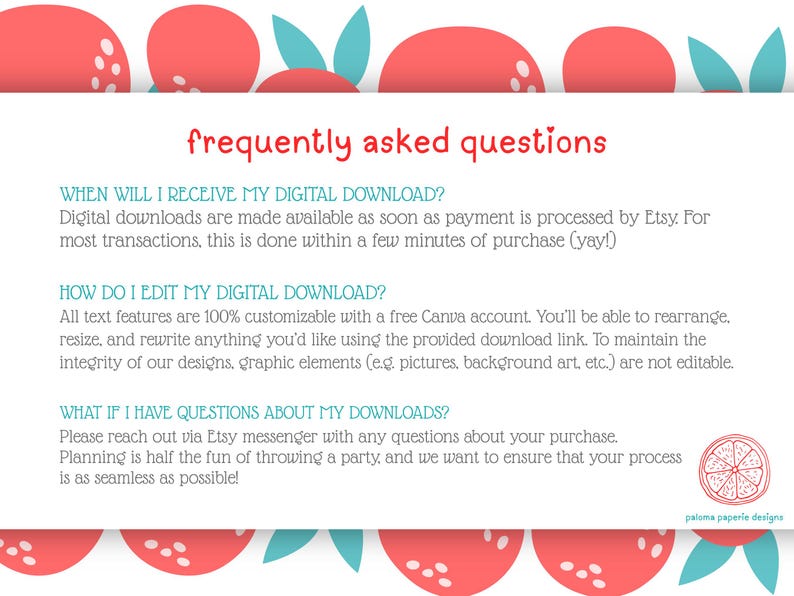 frequently asked questions

WHEN WILL I RECEIVE MY DIGITAL DOWNLOAD?
Digital downloads are made available as soon as payment is processed by Etsy. For most transactions, this is done within a few minutes of purchase (yay!)

HOW DO I EDIT MY DIGITAL DOWNLOAD?
All text features are 100% customizable with a free Canva account. You'll be able to rearrange, resize, and rewrite anything you'd like using the provided download link. To maintain the integrity of our designs, graphic elements (e.g. pictures, background art, etc.) are not editable.

WHAT IF I HAVE QUESTIONS ABOUT MY DOWNLOADS?
Please reach out via Etsy messenger with any questions about your purchase. Planning is half the fun of throwing a party, and we want to ensure that your process is as seamless as possible!

paloma paperie designs